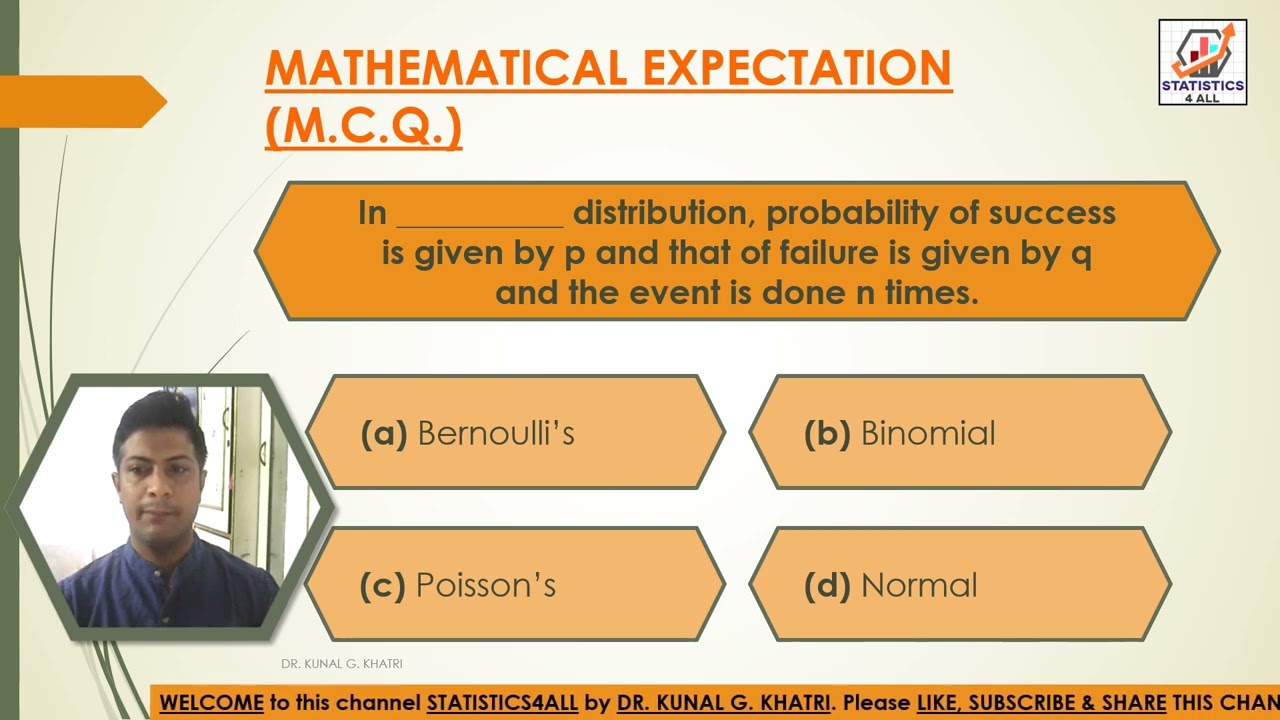 MATHEMATICAL EXPECTATION (M.C.Q.)

STATISTICS 4 ALL

In __________ distribution, probability of success is given by p and that of failure is given by q and the event is done n times.

(a) Bernoulli's

(b) Binomial

(c) Poisson's

(d) Normal

DR. KUNAL G. KHATRI

WELCOME to this channel STATISTICS4ALL by DR. KUNAL G. KHATRI. Please LIKE, SUBSCRIBE & SHARE THIS CHAN